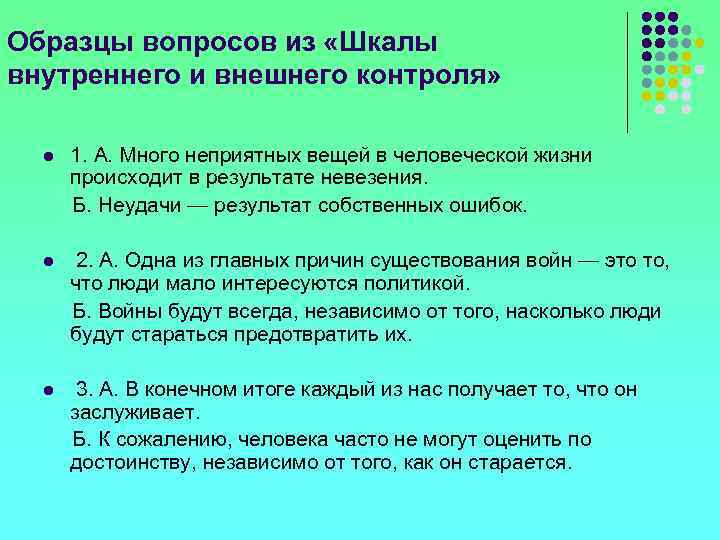 Образцы вопросов из «Шкалы внутреннего и внешнего контроля»

1. А. Много неприятных вещей в человеческой жизни происходит в результате невезения.
Б. Неудачи — результат собственных ошибок.

2. А. Одна из главных причин существования войн — это то, что люди мало интересуются политикой.
Б. Войны будут всегда, независимо от того, насколько люди будут стараться предотвратить их.

3. А. В конечном итоге каждый из нас получает то, что он заслуживает.
Б. К сожалению, человека часто не могут оценить по достоинству, независимо от того, как он старается.